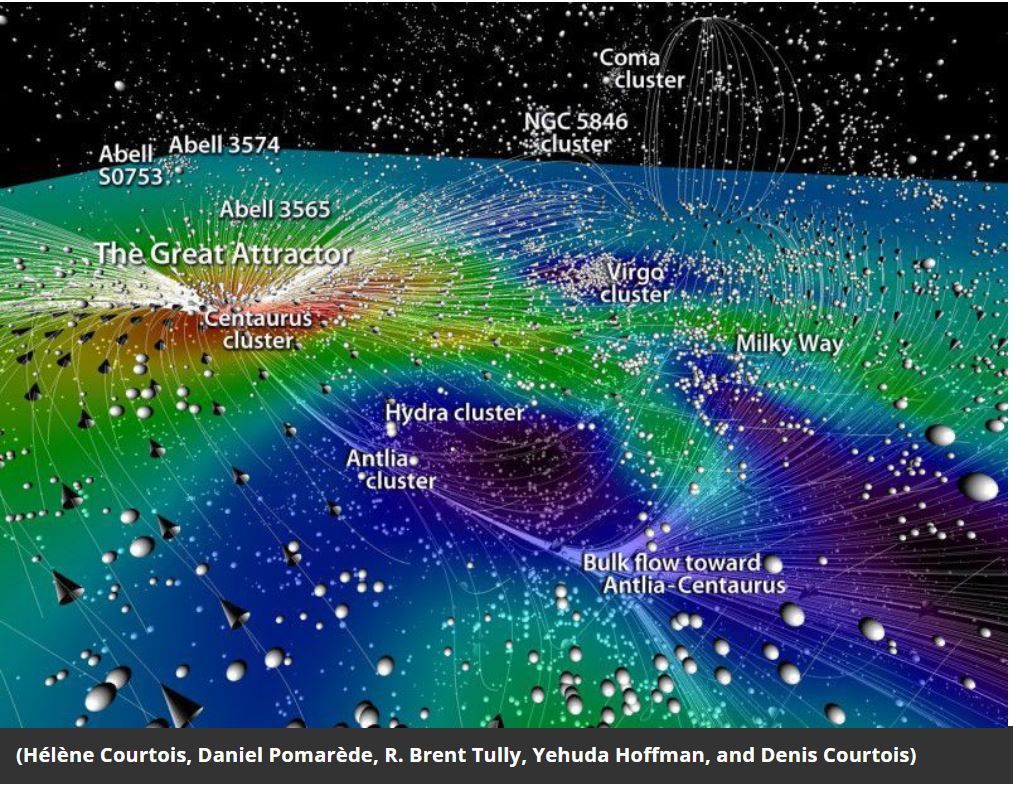 Coma cluster

NGC 5846 cluster

Abell S0753

Abell 3574

Abell 3565

The Great Attractor

Virgo cluster

Centaurus cluster

Milky Way

Hydra cluster

Antlia cluster

Bulk flow toward Antlia-Centaurus

(Hélène Courtois, Daniel Pomarède, R. Brent Tully, Yehuda Hoffman, and Denis Courtois)